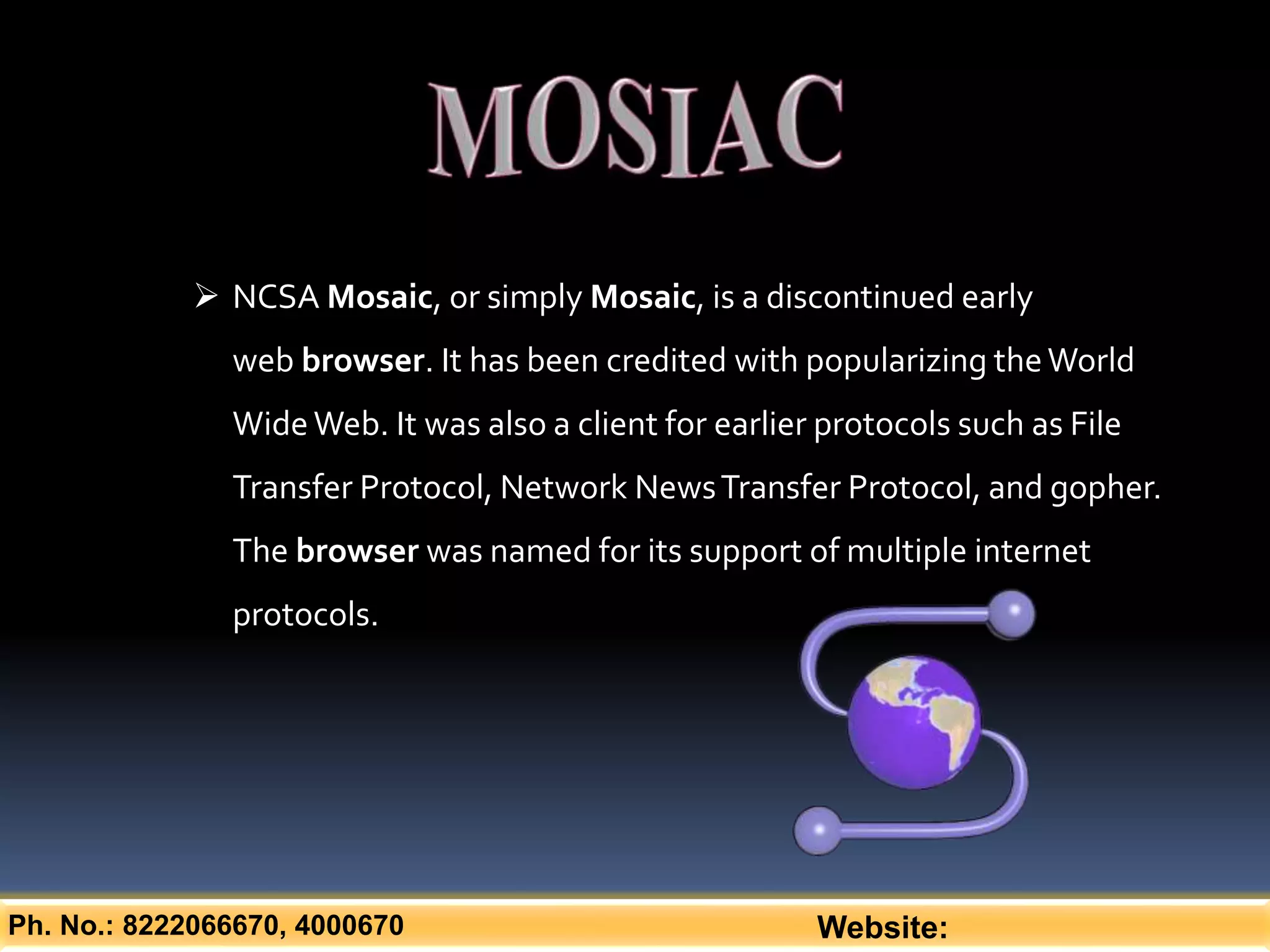 MOSIAC

➢ NCSA Mosaic, or simply Mosaic, is a discontinued early web browser. It has been credited with popularizing the World Wide Web. It was also a client for earlier protocols such as File Transfer Protocol, Network News Transfer Protocol, and gopher. The browser was named for its support of multiple internet protocols.

Ph. No.: 8222066670, 4000670

Website: